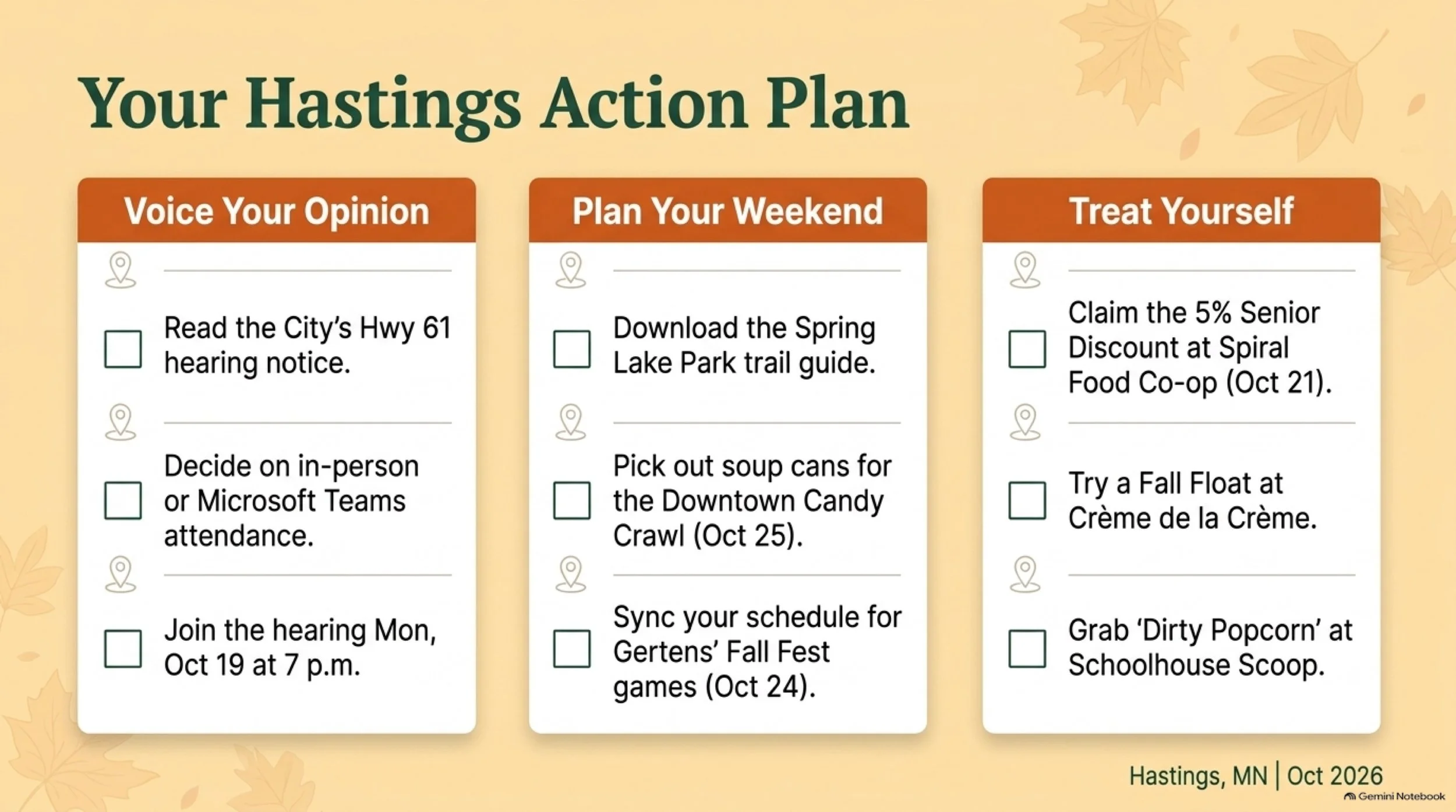 Your Hastings Action Plan

Voice Your Opinion

☐ Read the City's Hwy 61 hearing notice.

☐ Decide on in-person or Microsoft Teams attendance.

☐ Join the hearing Mon, Oct 19 at 7 p.m.

Plan Your Weekend

☐ Download the Spring Lake Park trail guide.

☐ Pick out soup cans for the Downtown Candy Crawl (Oct 25).

☐ Sync your schedule for Gertens' Fall Fest games (Oct 24).

Treat Yourself

☐ Claim the 5% Senior Discount at Spiral Food Co-op (Oct 21).

☐ Try a Fall Float at Crème de la Crème.

☐ Grab 'Dirty Popcorn' at Schoolhouse Scoop.

Hastings, MN | Oct 2026

Gemini Notebook